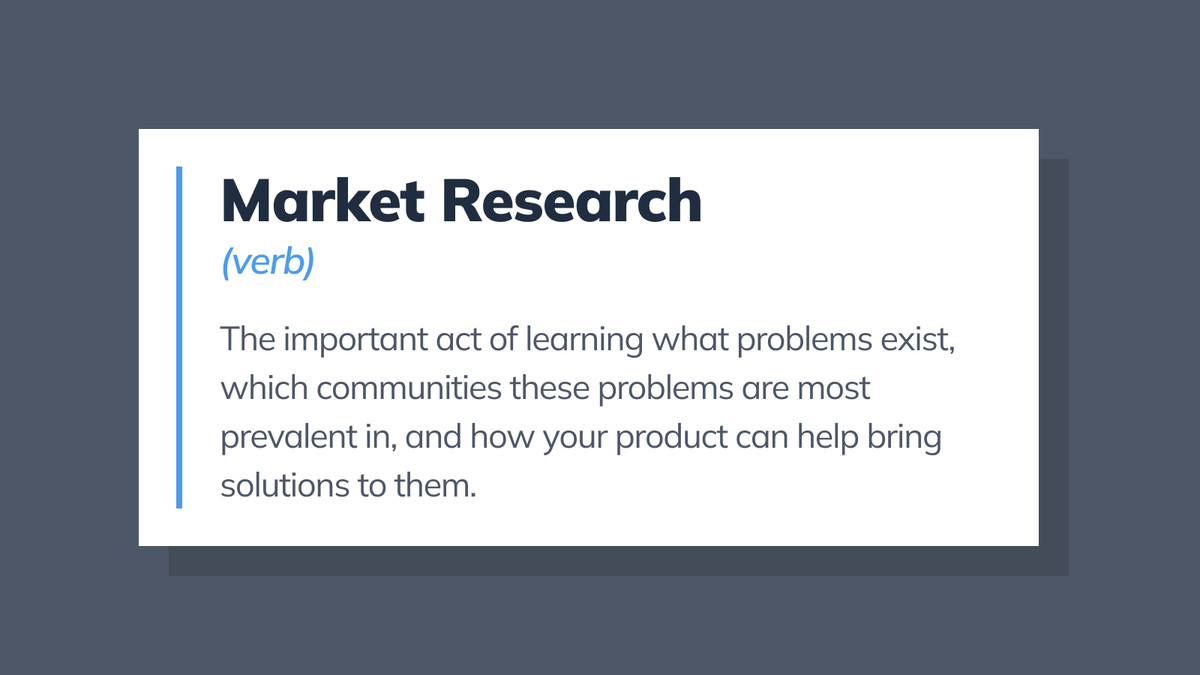 Market Research
(verb)

The important act of learning what problems exist, which communities these problems are most prevalent in, and how your product can help bring solutions to them.